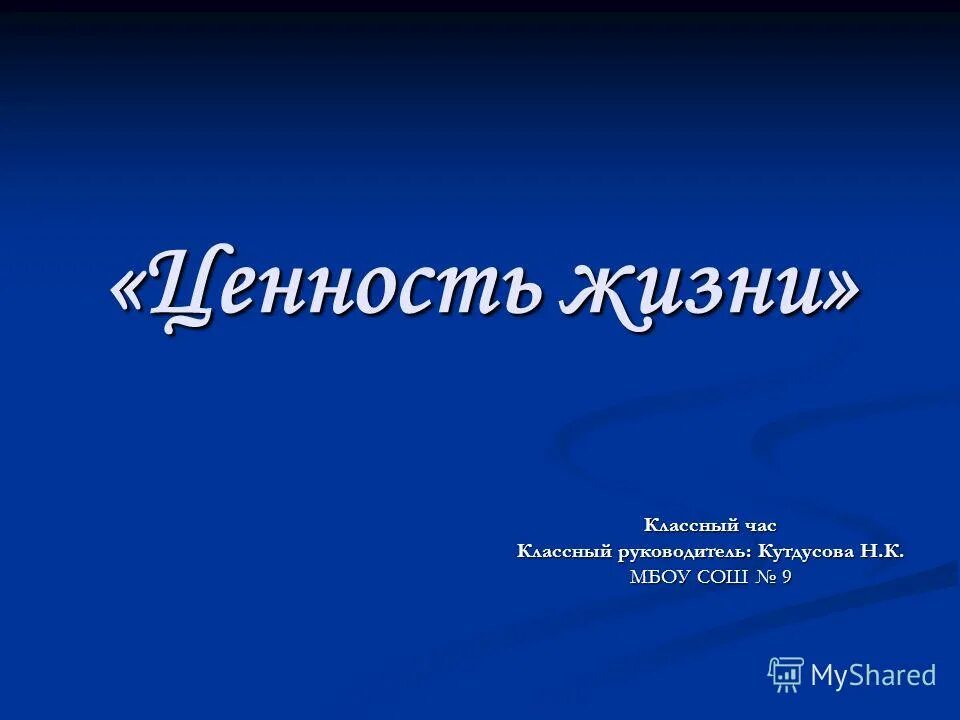 «Ценность жизни»

Классный час
Классный руководитель: Кутдусова Н.К.
МБОУ СОШ № 9

MyShared